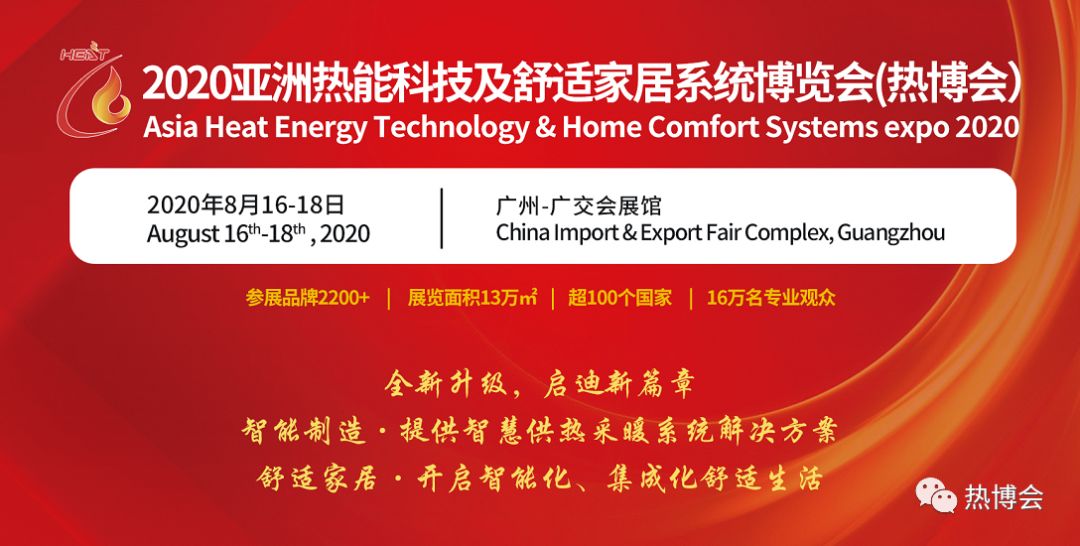 HEAT

2020亚洲热能科技及舒适家居系统博览会(热博会)
Asia Heat Energy Technology & Home Comfort Systems expo 2020

2020年8月16-18日
August 16$^{th}$-18$^{th}$ , 2020

广州-广交会展馆
China Import & Export Fair Complex, Guangzhou

参展品牌2200+ | 展览面积13万m² | 超100个国家 | 16万名专业观众

全新升级，启迪新篇章
智能制造·提供智慧供热采暖系统解决方案
舒适家居·开启智能化、集成化舒适生活

热博会